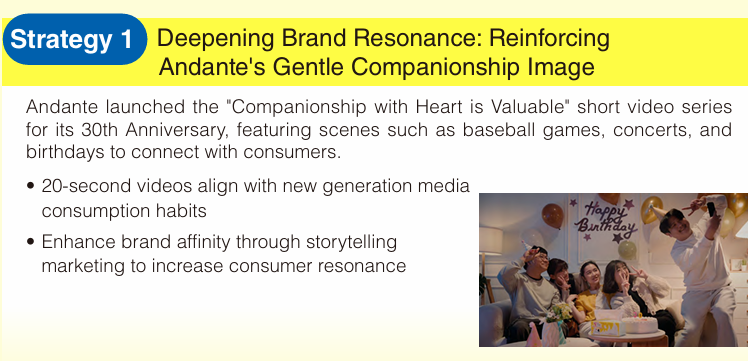 Strategy 1 Deepening Brand Resonance: Reinforcing Andante's Gentle Companionship Image

Andante launched the "Companionship with Heart is Valuable" short video series for its 30th Anniversary, featuring scenes such as baseball games, concerts, and birthdays to connect with consumers.

• 20-second videos align with new generation media consumption habits

• Enhance brand affinity through storytelling marketing to increase consumer resonance

Happy Birthday